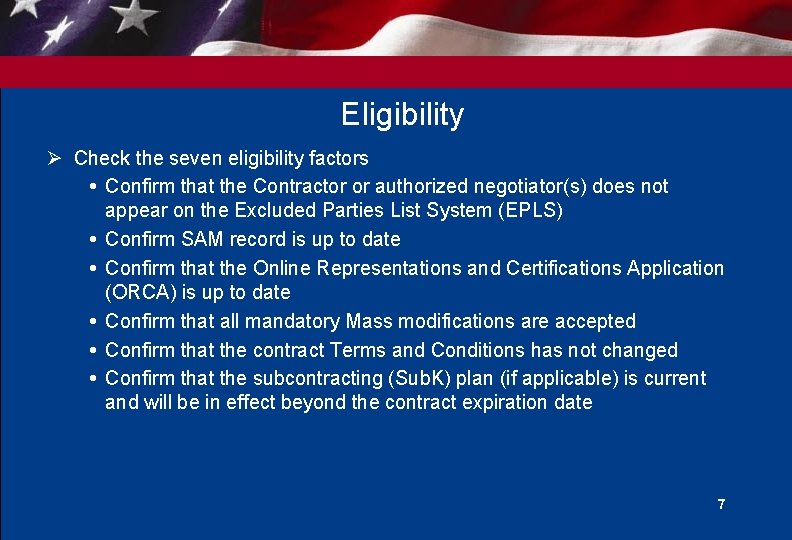 Eligibility

➢ Check the seven eligibility factors

• Confirm that the Contractor or authorized negotiator(s) does not appear on the Excluded Parties List System (EPLS)

• Confirm SAM record is up to date

• Confirm that the Online Representations and Certifications Application (ORCA) is up to date

• Confirm that all mandatory Mass modifications are accepted

• Confirm that the contract Terms and Conditions has not changed

• Confirm that the subcontracting (SubK) plan (if applicable) is current and will be in effect beyond the contract expiration date

7